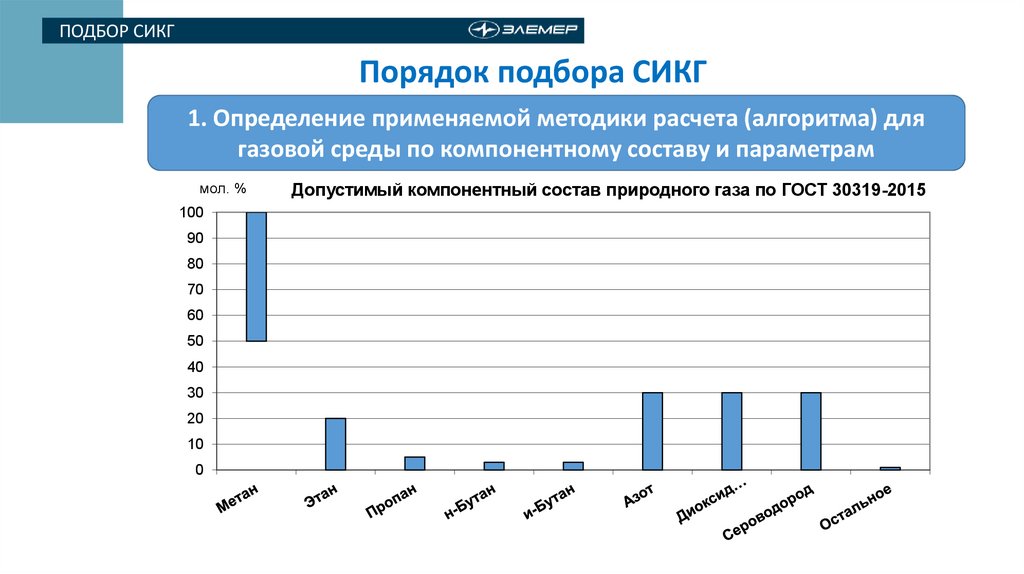 ПОДБОР СИКГ

ЭЛЕМЕР

Порядок подбора СИКГ

1. Определение применяемой методики расчета (алгоритма) для газовой среды по компонентному составу и параметрам

мол. %

Допустимый компонентный состав природного газа по ГОСТ 30319-2015

100
90
80
70
60
50
40
30
20
10
0

Метан
Этан
Пропан
н-Бутан
и-Бутан
Азот
Диоксид...
Сероводород
Остальное